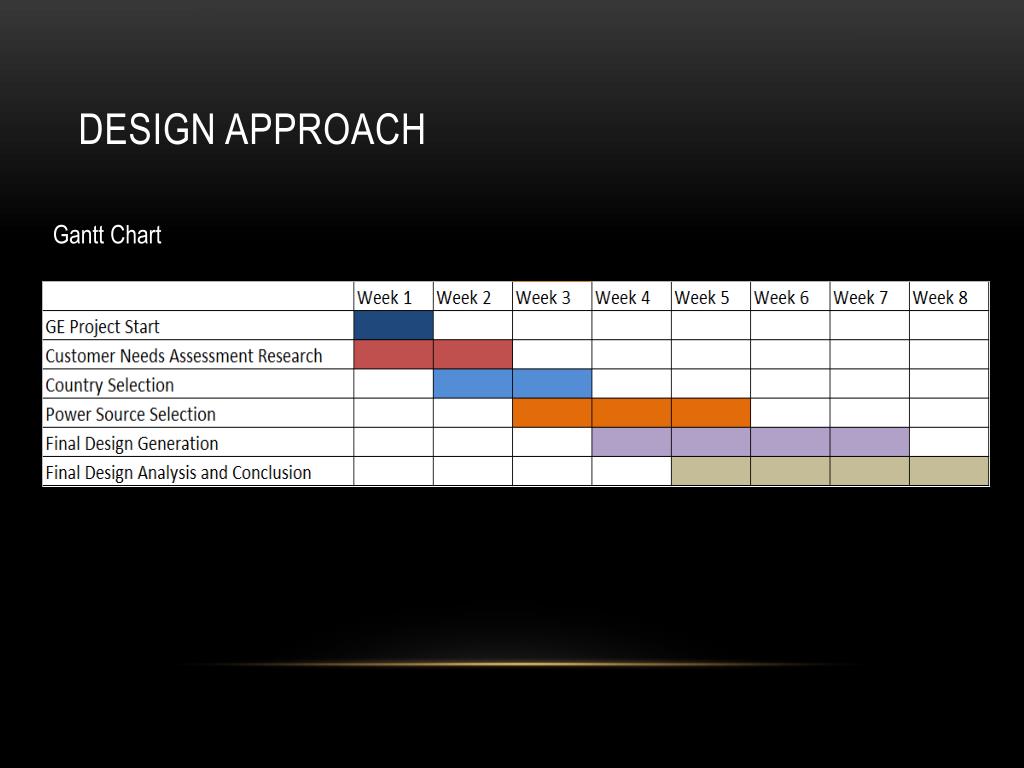 DESIGN APPROACH

Gantt Chart

| | Week 1 | Week 2 | Week 3 | Week 4 | Week 5 | Week 6 | Week 7 | Week 8 |
|---|---|---|---|---|---|---|---|---|
| GE Project Start | | | | | | | | |
| Customer Needs Assessment Research | | | | | | | | |
| Country Selection | | | | | | | | |
| Power Source Selection | | | | | | | | |
| Final Design Generation | | | | | | | | |
| Final Design Analysis and Conclusion | | | | | | | | |